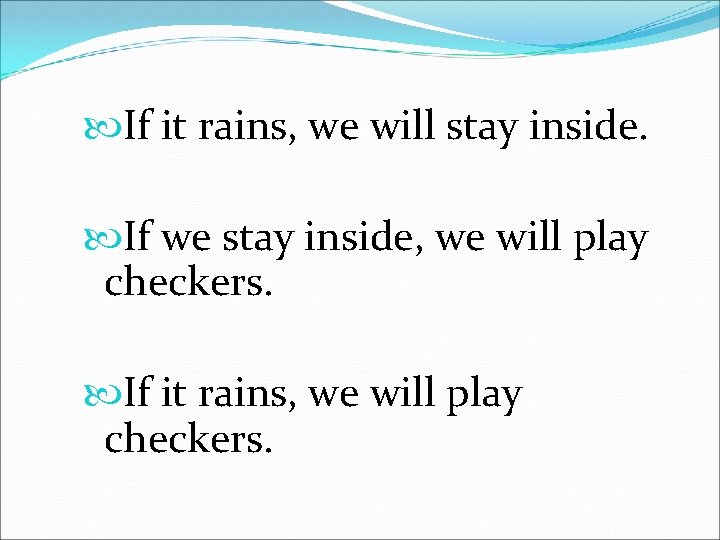 If it rains, we will stay inside.

If we stay inside, we will play checkers.

If it rains, we will play checkers.